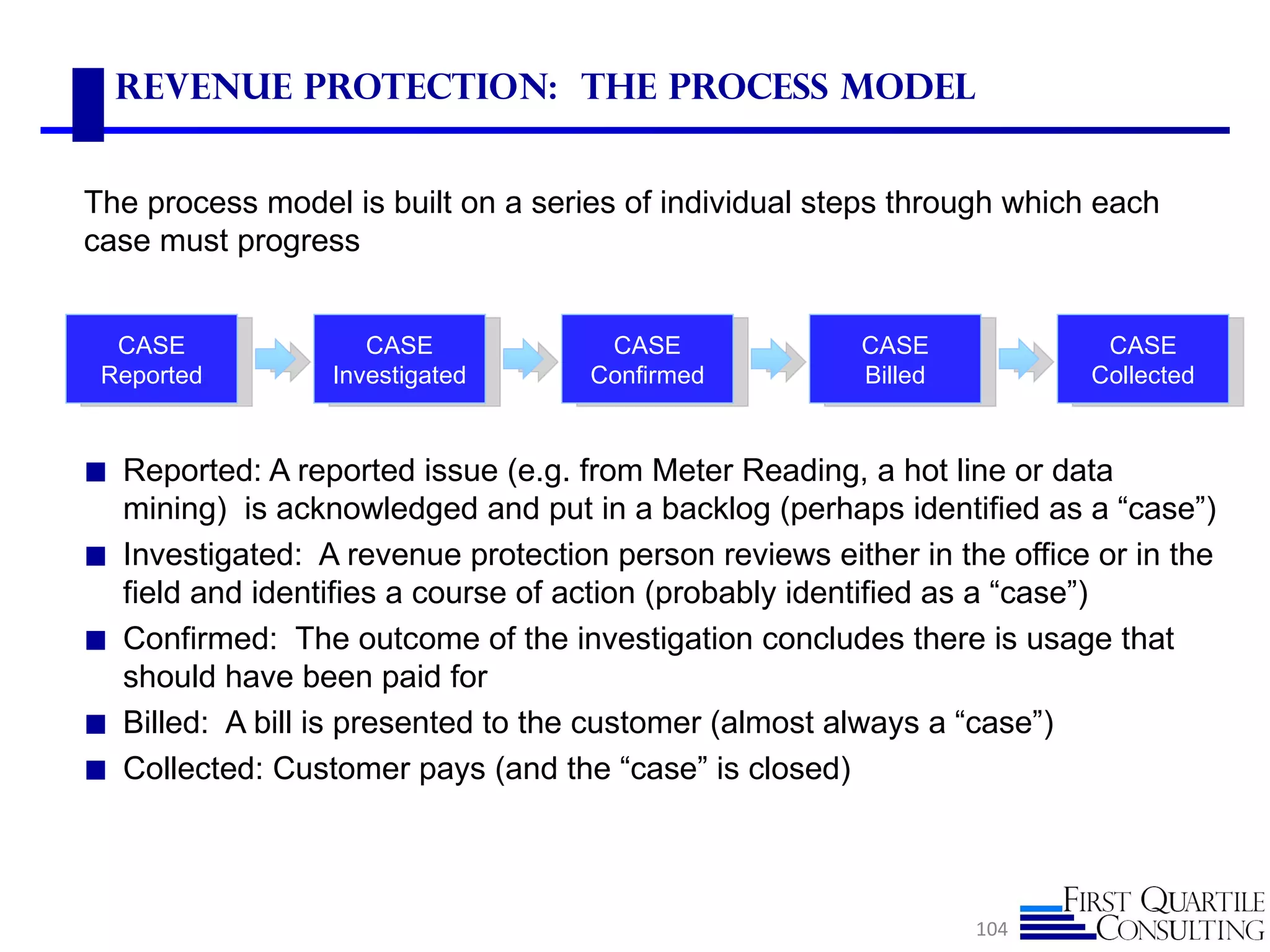 REVENUE PROTECTION: THE PROCESS MODEL

The process model is built on a series of individual steps through which each case must progress

CASE Reported

CASE Investigated

CASE Confirmed

CASE Billed

CASE Collected

■ Reported: A reported issue (e.g. from Meter Reading, a hot line or data mining) is acknowledged and put in a backlog (perhaps identified as a “case”)

■ Investigated: A revenue protection person reviews either in the office or in the field and identifies a course of action (probably identified as a “case”)

■ Confirmed: The outcome of the investigation concludes there is usage that should have been paid for

■ Billed: A bill is presented to the customer (almost always a “case”)

■ Collected: Customer pays (and the “case” is closed)

104

FIRST QUARTILE CONSULTING